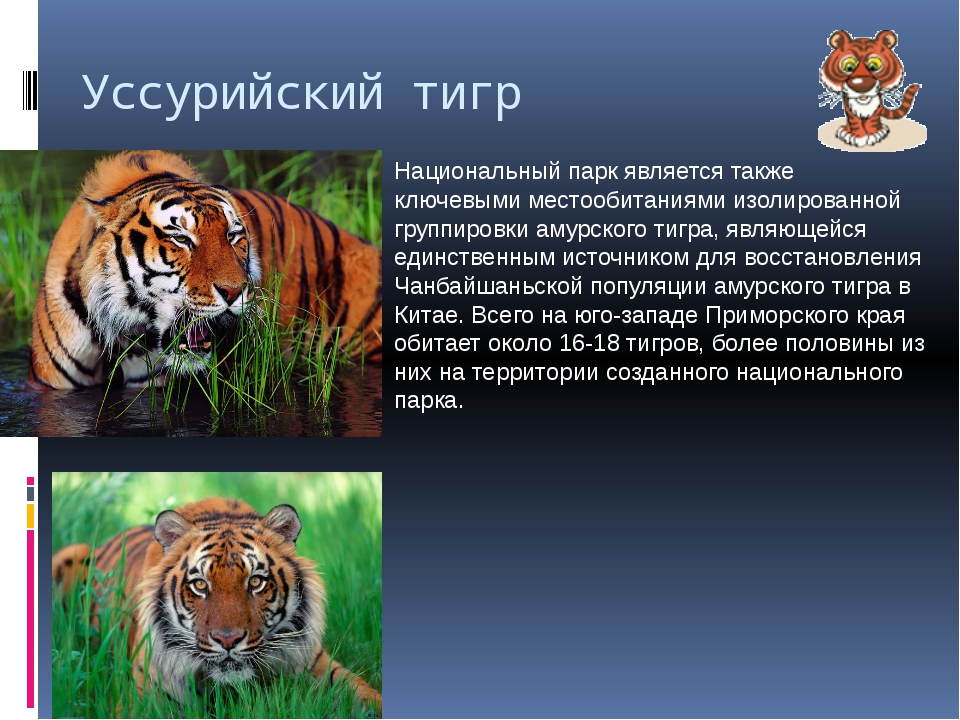 Уссурийский тигр

Национальный парк является также ключевыми местообитаниями изолированной группировки амурского тигра, являющейся единственным источником для восстановления Чанбайшаньской популяции амурского тигра в Китае. Всего на юго-западе Приморского края обитает около 16-18 тигров, более половины из них на территории созданного национального парка.